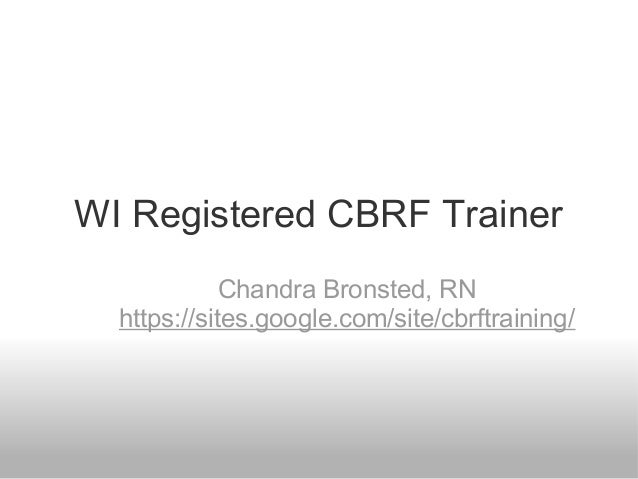 WI Registered CBRF Trainer

Chandra Bronsted, RN
https://sites.google.com/site/cbrftraining/